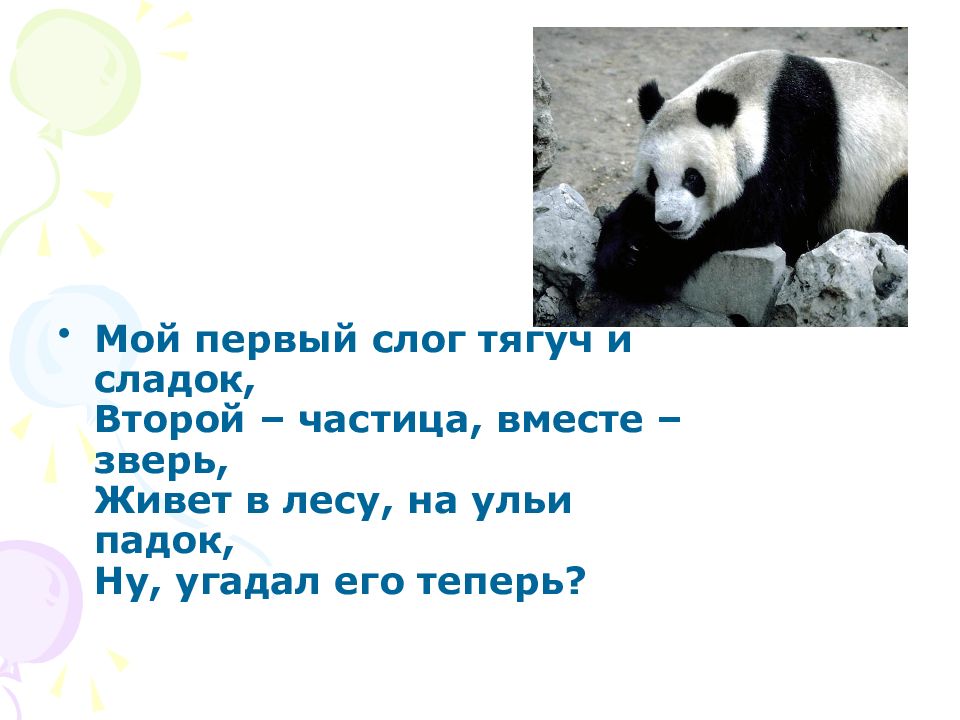 • Мой первый слог тягуч и сладок,
Второй – частица, вместе – зверь,
Живет в лесу, на ульи падок,
Ну, угадал его теперь?